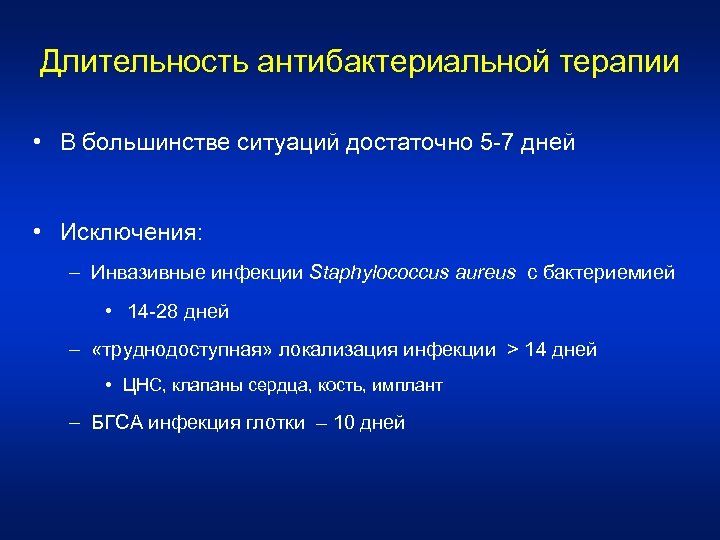 Длительность антибактериальной терапии

• В большинстве ситуаций достаточно 5-7 дней

• Исключения:

– Инвазивные инфекции Staphylococcus aureus с бактериемией

• 14-28 дней

– «труднодоступная» локализация инфекции > 14 дней

• ЦНС, клапаны сердца, кость, имплант

– БГСА инфекция глотки – 10 дней